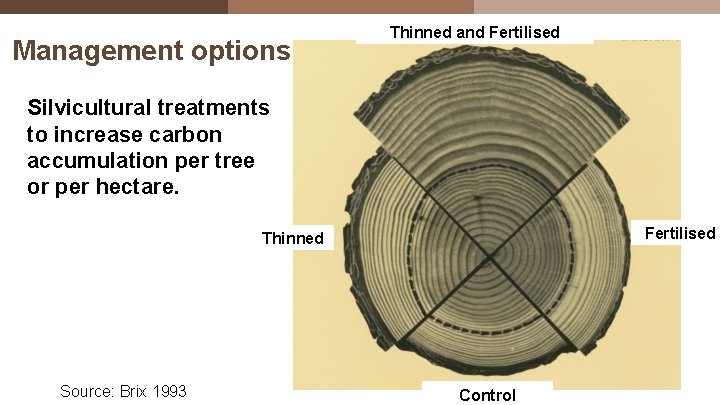 Management options

Silvicultural treatments to increase carbon accumulation per tree or per hectare.

Thinned and Fertilised

Thinned

Fertilised

Control

Source: Brix 1993